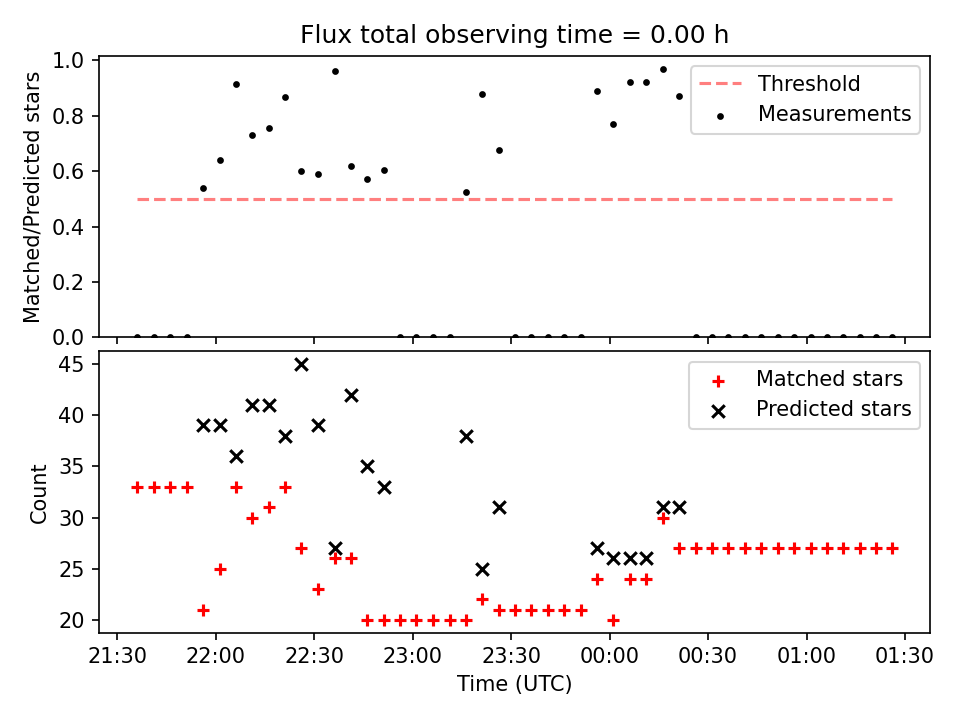 Flux total observing time = 0.00 h

Matched/Predicted stars

1.0
0.8
0.6
0.4
0.2
0.0

Threshold
Measurements

Count

45
40
35
30
25
20

Matched stars
Predicted stars

21:30
22:00
22:30
23:00
23:30
00:00
00:30
01:00
01:30

Time (UTC)